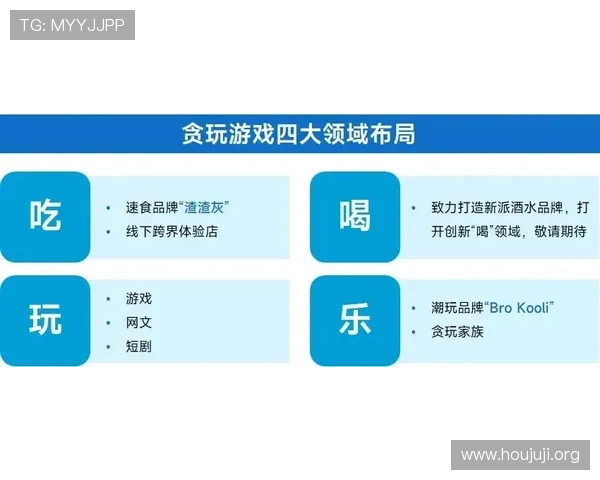 TG: MYYJJPP

贪玩游戏四大领域布局

吃
• 速食品牌“渣渣灰”
• 线下跨界体验店

喝
• 致力打造新派酒水品牌，打开创新“喝”领域，敬请期待

玩
• 游戏
• 网文
• 短剧

乐
• 潮玩品牌“Bro Kooli”
• 贪玩家族

www.houjuji.org